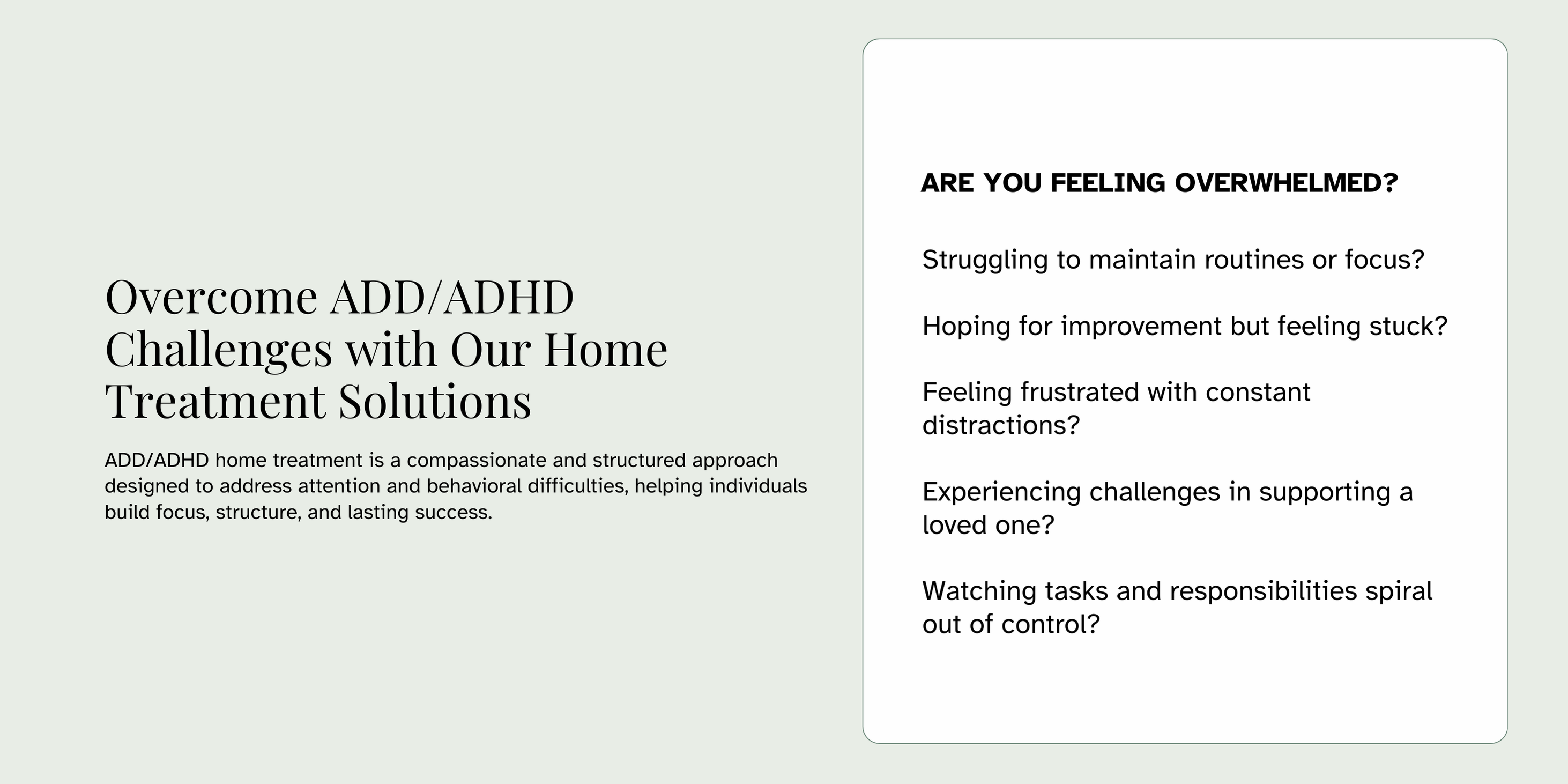 Overcome ADD/ADHD Challenges with Our Home Treatment Solutions

ADD/ADHD home treatment is a compassionate and structured approach designed to address attention and behavioral difficulties, helping individuals build focus, structure, and lasting success.

ARE YOU FEELING OVERWHELMED?

Struggling to maintain routines or focus?

Hoping for improvement but feeling stuck?

Feeling frustrated with constant distractions?

Experiencing challenges in supporting a loved one?

Watching tasks and responsibilities spiral out of control?